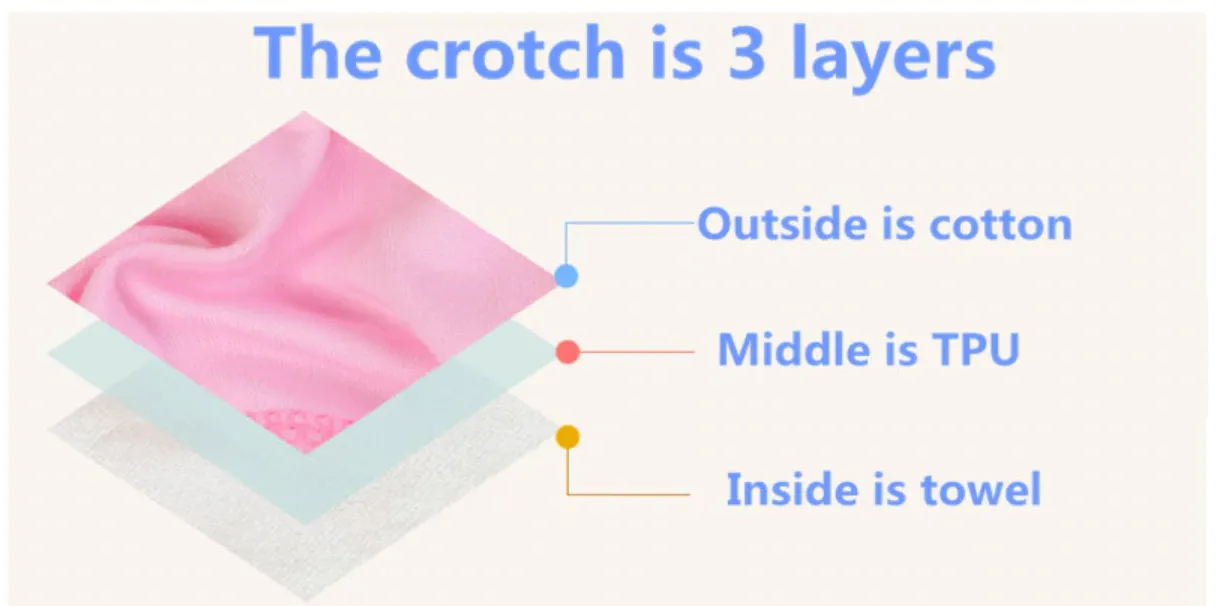 The crotch is 3 layers

Outside is cotton

Middle is TPU

Inside is towel